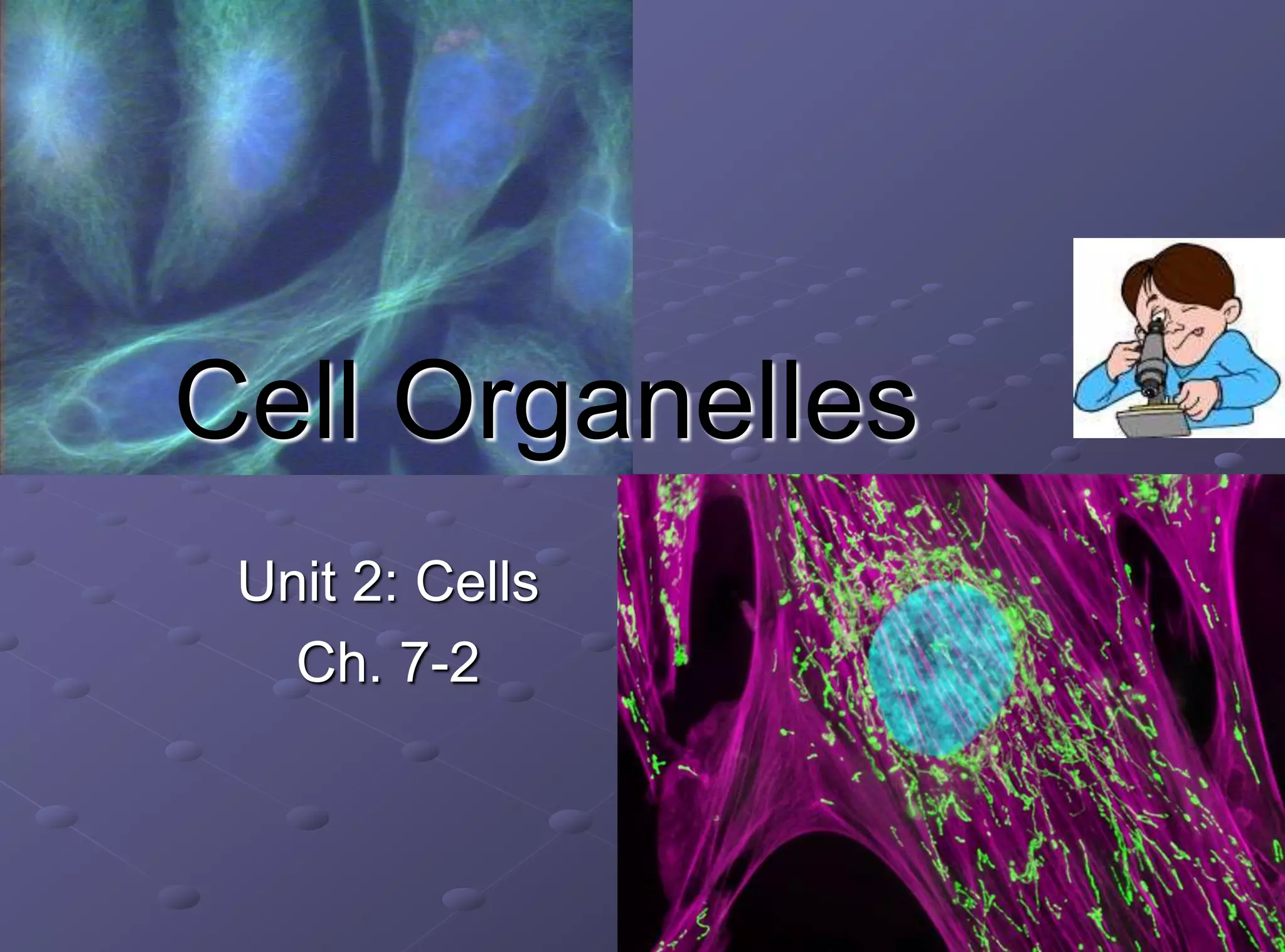 Cell Organelles

Unit 2: Cells
Ch. 7-2